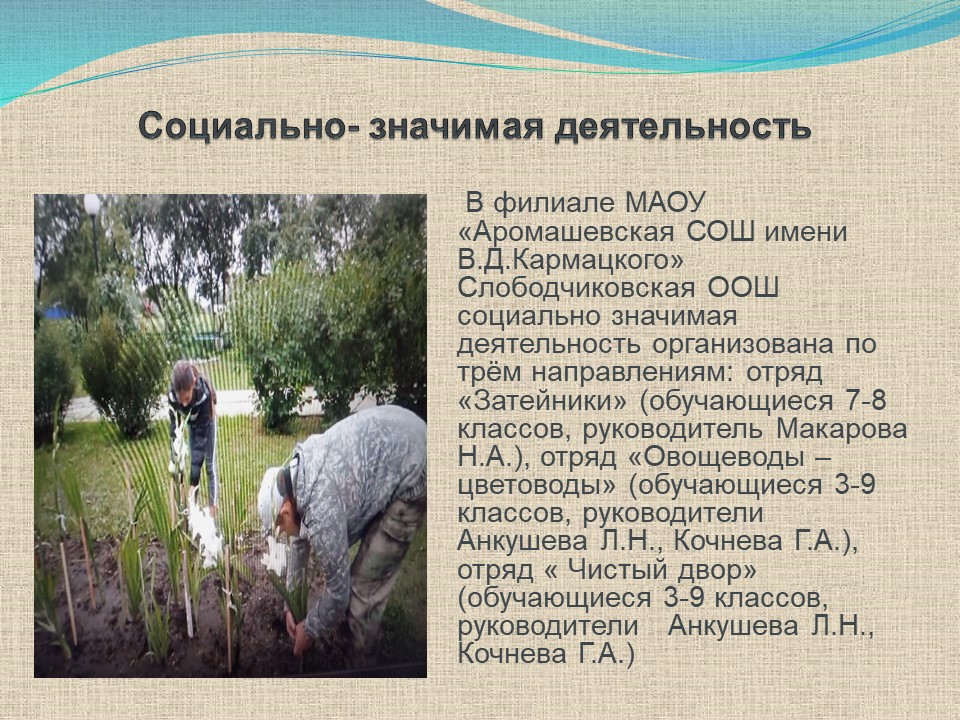 Социально- значимая деятельность

В филиале МАОУ «Аромашевская СОШ имени В.Д.Кармацкого» Слободчиковская ООШ социально значимая деятельность организована по трём направлениям: отряд «Затейники» (обучающиеся 7-8 классов, руководитель Макарова Н.А.), отряд «Овощеводы – цветоводы» (обучающиеся 3-9 классов, руководители Анкушева Л.Н., Кочнева Г.А.), отряд « Чистый двор» (обучающиеся 3-9 классов, руководители Анкушева Л.Н., Кочнева Г.А.)